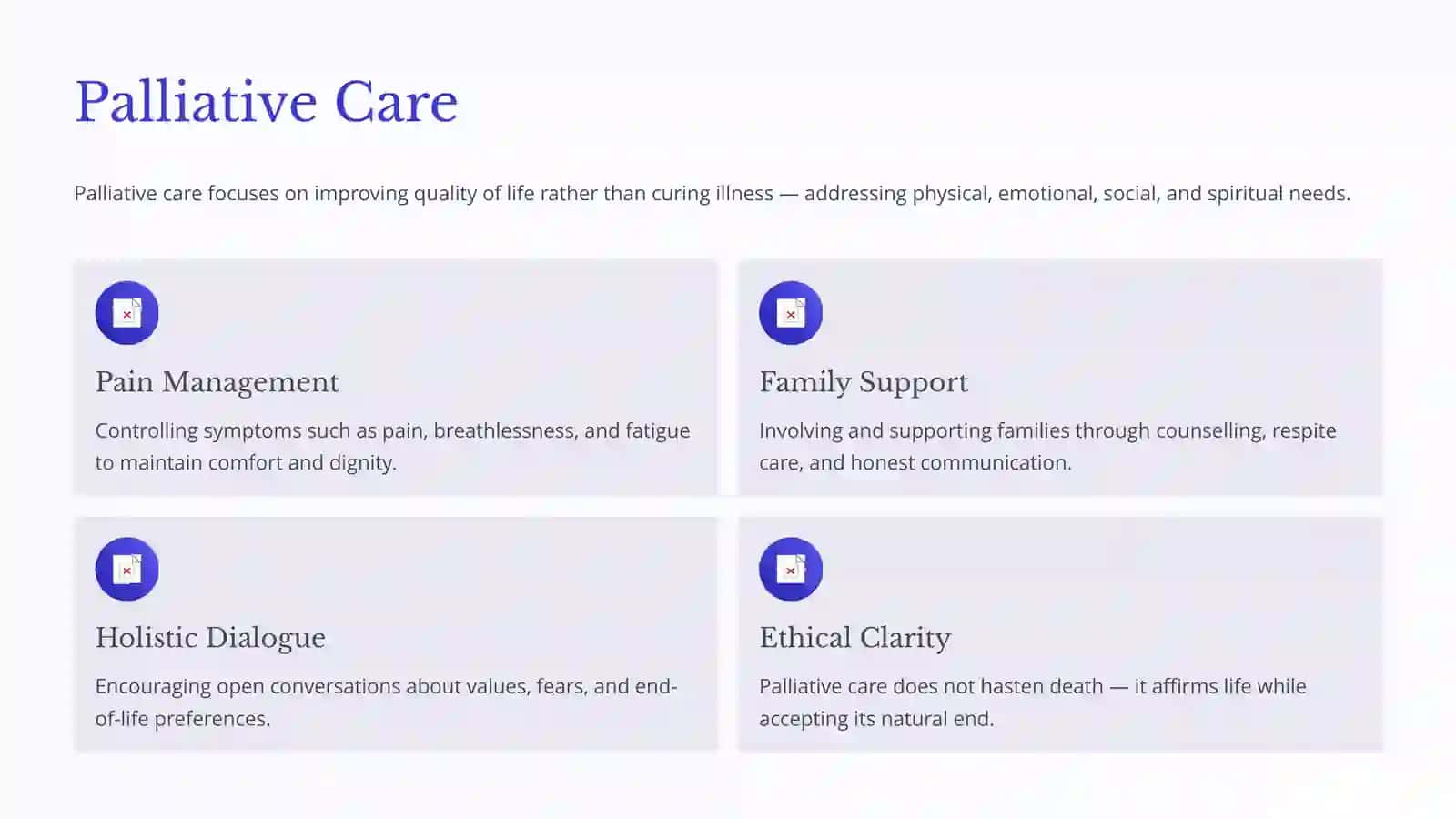 Palliative Care

Palliative care focuses on improving quality of life rather than curing illness — addressing physical, emotional, social, and spiritual needs.

Pain Management

Controlling symptoms such as pain, breathlessness, and fatigue to maintain comfort and dignity.

Family Support

Involving and supporting families through counselling, respite care, and honest communication.

Holistic Dialogue

Encouraging open conversations about values, fears, and end-of-life preferences.

Ethical Clarity

Palliative care does not hasten death — it affirms life while accepting its natural end.